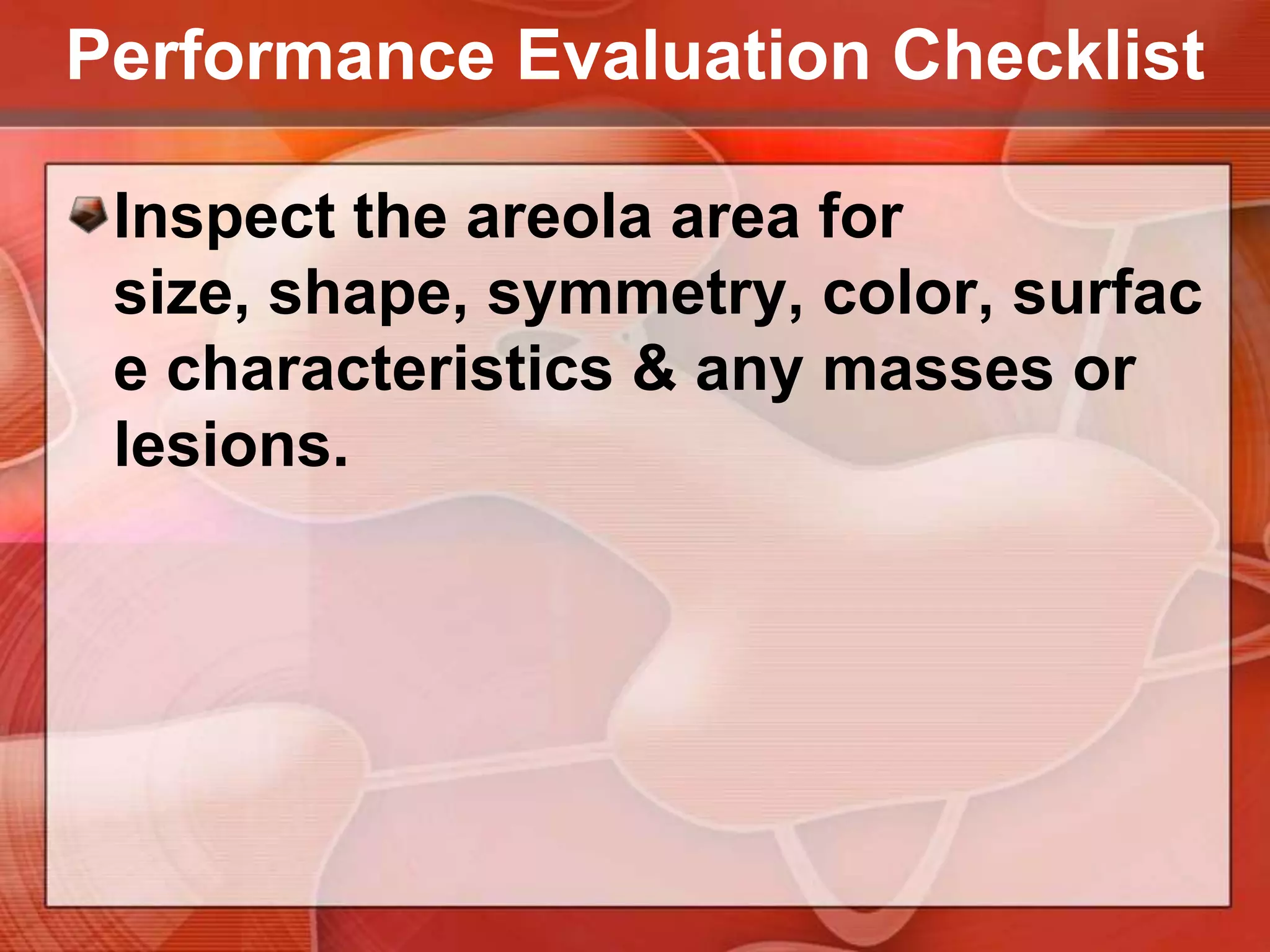 Performance Evaluation Checklist

Inspect the areola area for size, shape, symmetry, color, surface characteristics & any masses or lesions.